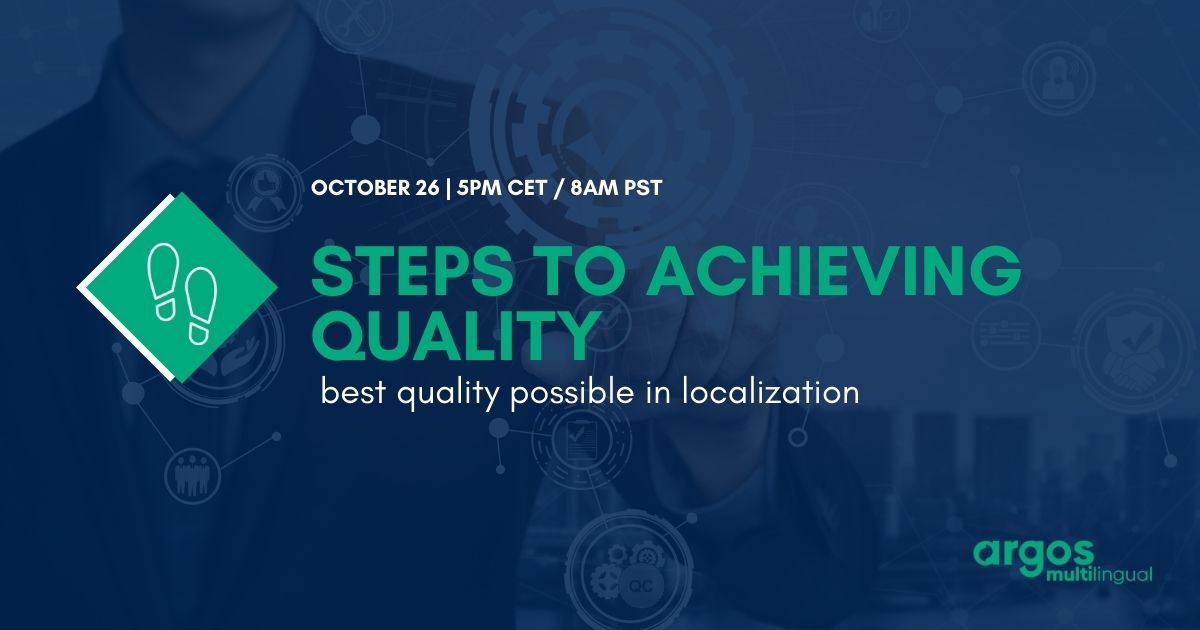 OCTOBER 26 | 5PM CET / 8AM PST

STEPS TO ACHIEVING QUALITY

best quality possible in localization

QC

argos multilingual